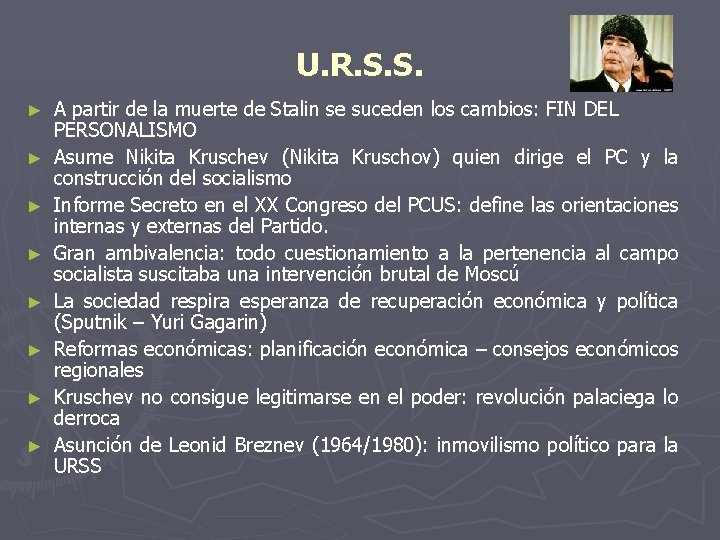 U.R.S.S.

► A partir de la muerte de Stalin se suceden los cambios: FIN DEL PERSONALISMO

► Asume Nikita Kruschev (Nikita Kruschov) quien dirige el PC y la construcción del socialismo

► Informe Secreto en el XX Congreso del PCUS: define las orientaciones internas y externas del Partido.

► Gran ambivalencia: todo cuestionamiento a la pertenencia al campo socialista suscitaba una intervención brutal de Moscú

► La sociedad respira esperanza de recuperación económica y política (Sputnik – Yuri Gagarin)

► Reformas económicas: planificación económica – consejos económicos regionales

► Kruschev no consigue legitimarse en el poder: revolución palaciega lo derroca

► Asunción de Leonid Breznev (1964/1980): inmovilismo político para la URSS